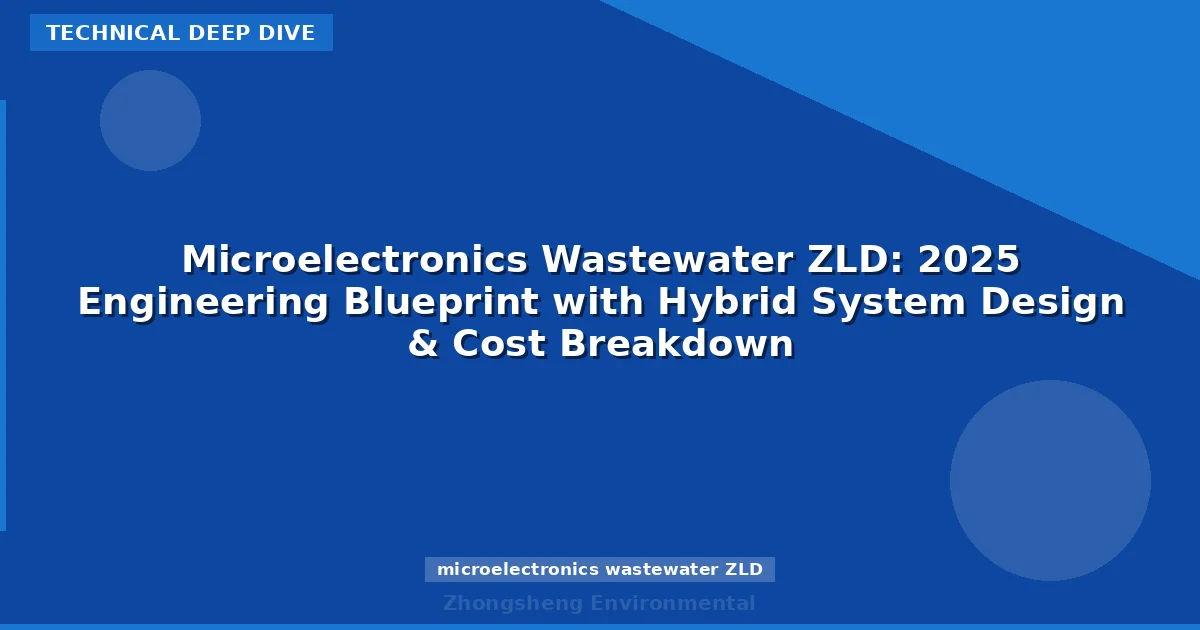 TECHNICAL DEEP DIVE

Microelectronics Wastewater ZLD: 2025 Engineering Blueprint with Hybrid System Design & Cost Breakdown

microelectronics wastewater ZLD

Zhongsheng Environmental